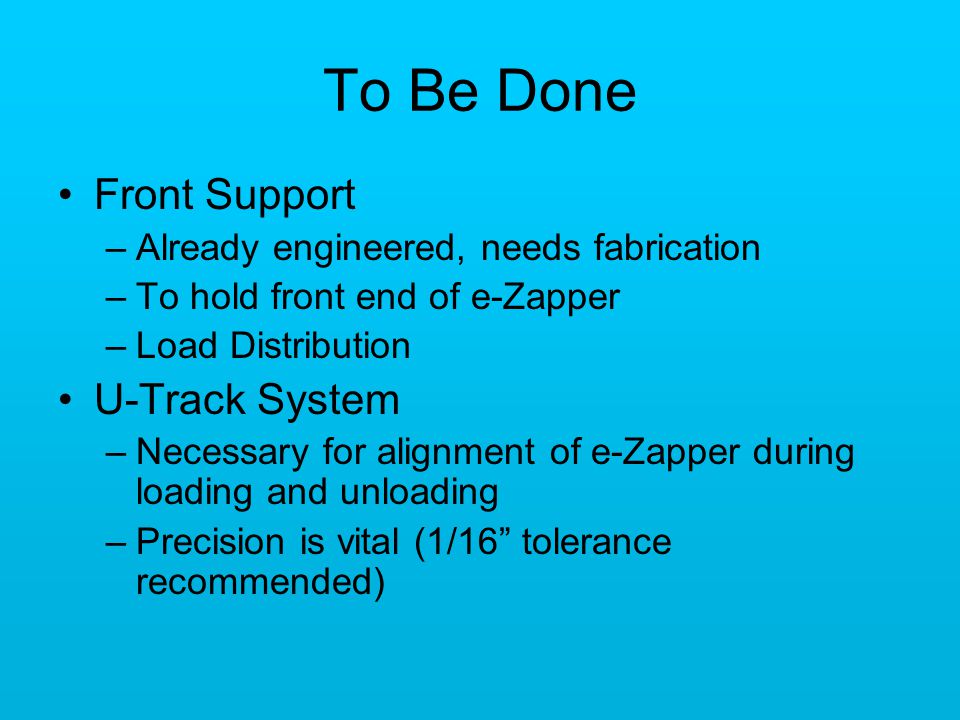 To Be Done

• Front Support
– Already engineered, needs fabrication
– To hold front end of e-Zapper
– Load Distribution

• U-Track System
– Necessary for alignment of e-Zapper during loading and unloading
– Precision is vital (1/16” tolerance recommended)